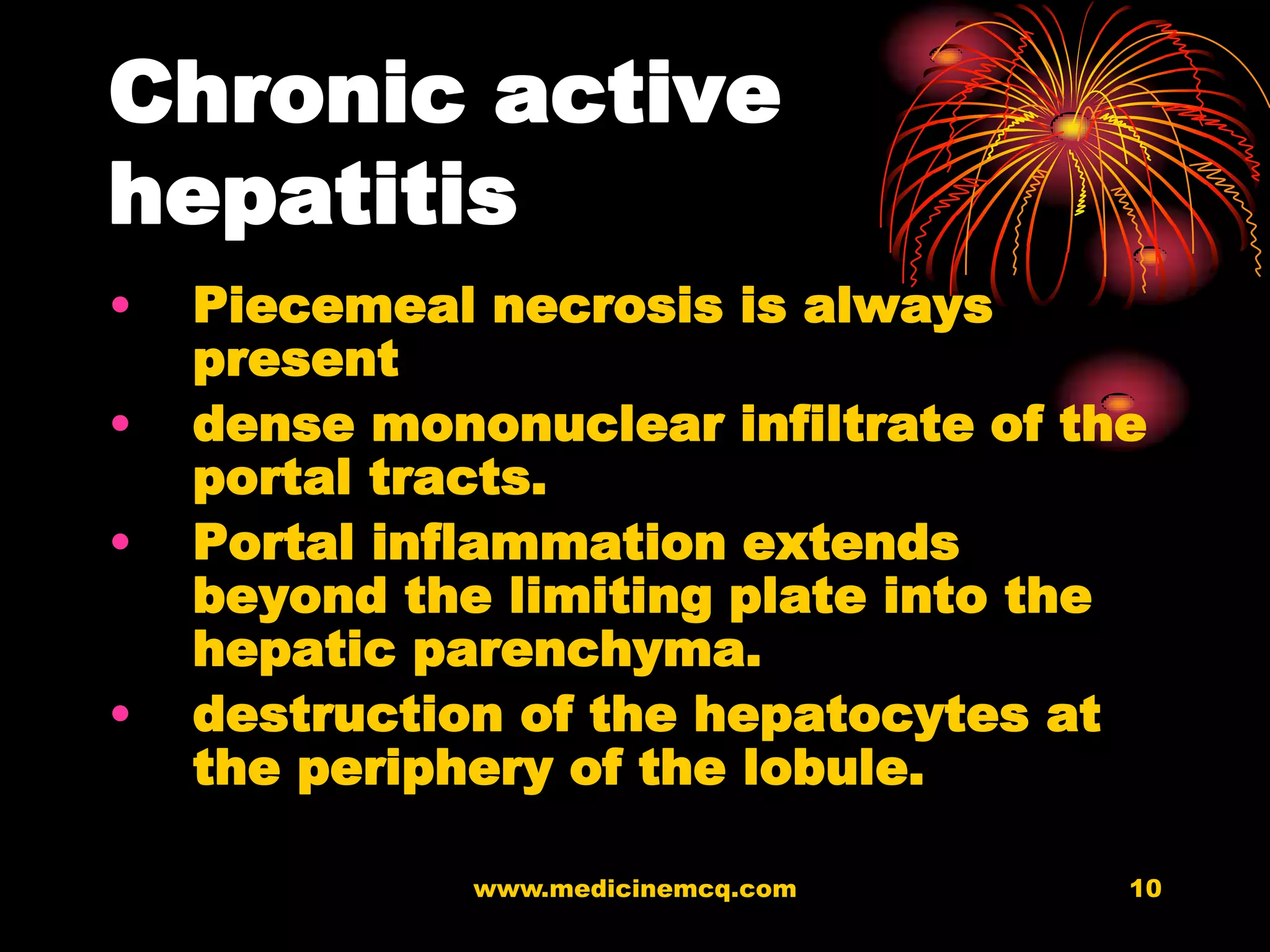 Chronic active hepatitis

• Piecemeal necrosis is always present
• dense mononuclear infiltrate of the portal tracts.
• Portal inflammation extends beyond the limiting plate into the hepatic parenchyma.
• destruction of the hepatocytes at the periphery of the lobule.

www.medicinemcq.com

10